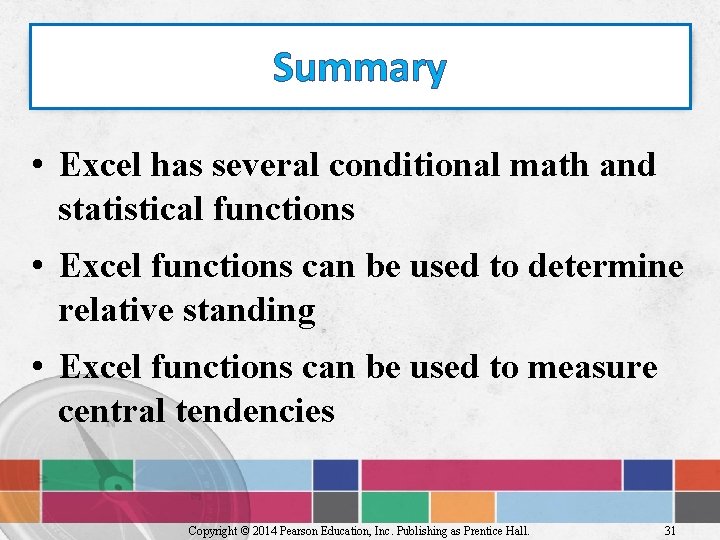 Summary

• Excel has several conditional math and statistical functions

• Excel functions can be used to determine relative standing

• Excel functions can be used to measure central tendencies

Copyright © 2014 Pearson Education, Inc. Publishing as Prentice Hall.

31